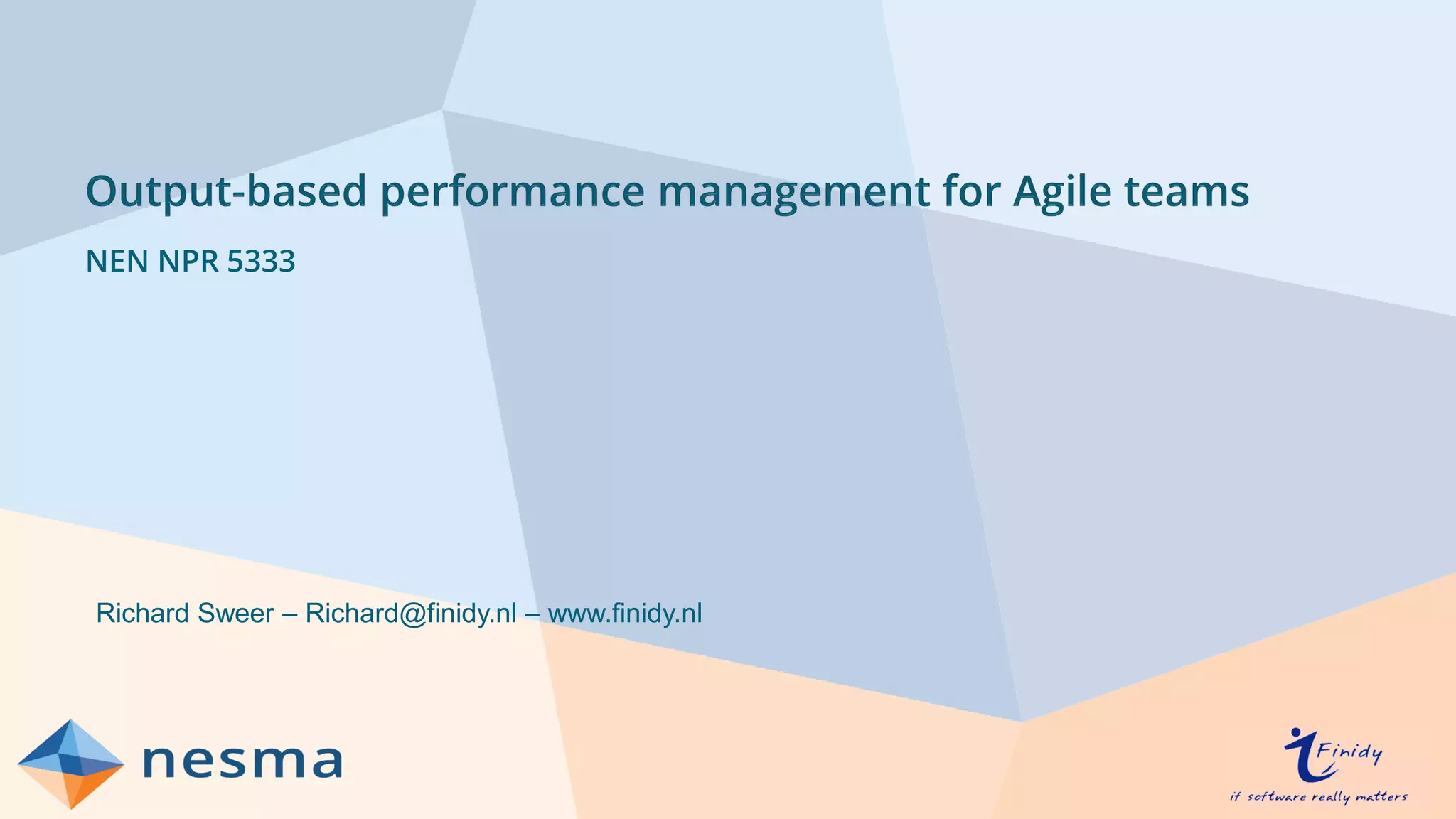 Output-based performance management for Agile teams

NEN NPR 5333

Richard Sweer – Richard@finidy.nl – www.finidy.nl

nesma

Finidy
if software really matters